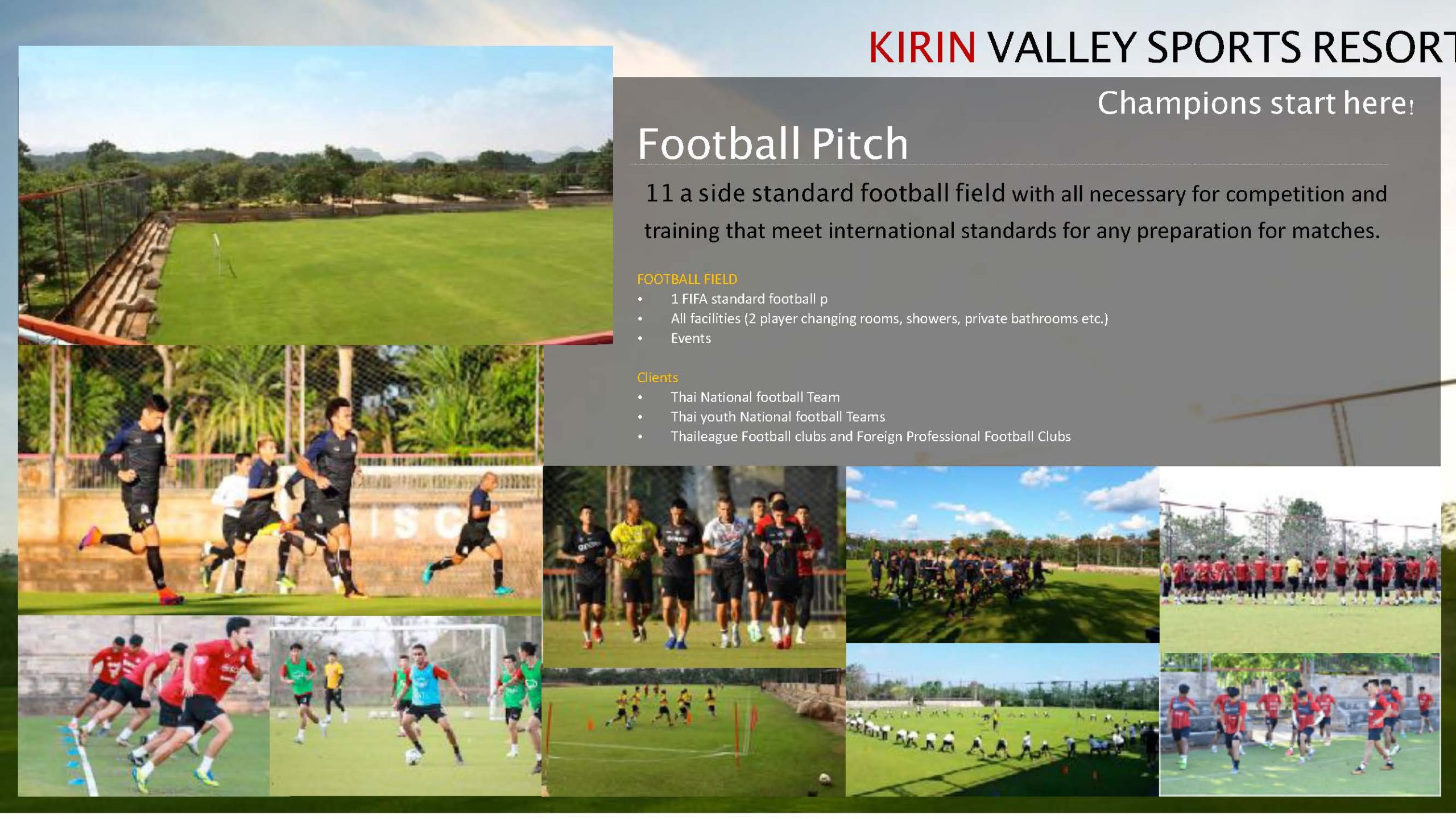 KIRIN VALLEY SPORTS RESORT

Champions start here!

Football Pitch

11 a side standard football field with all necessary for competition and training that meet international standards for any preparation for matches.

FOOTBALL FIELD
• 1 FIFA standard football p
• All facilities (2 player changing rooms, showers, private bathrooms etc.)
• Events

Clients
• Thai National football Team
• Thai youth National football Teams
• Thaileague Football clubs and Foreign Professional Football Clubs